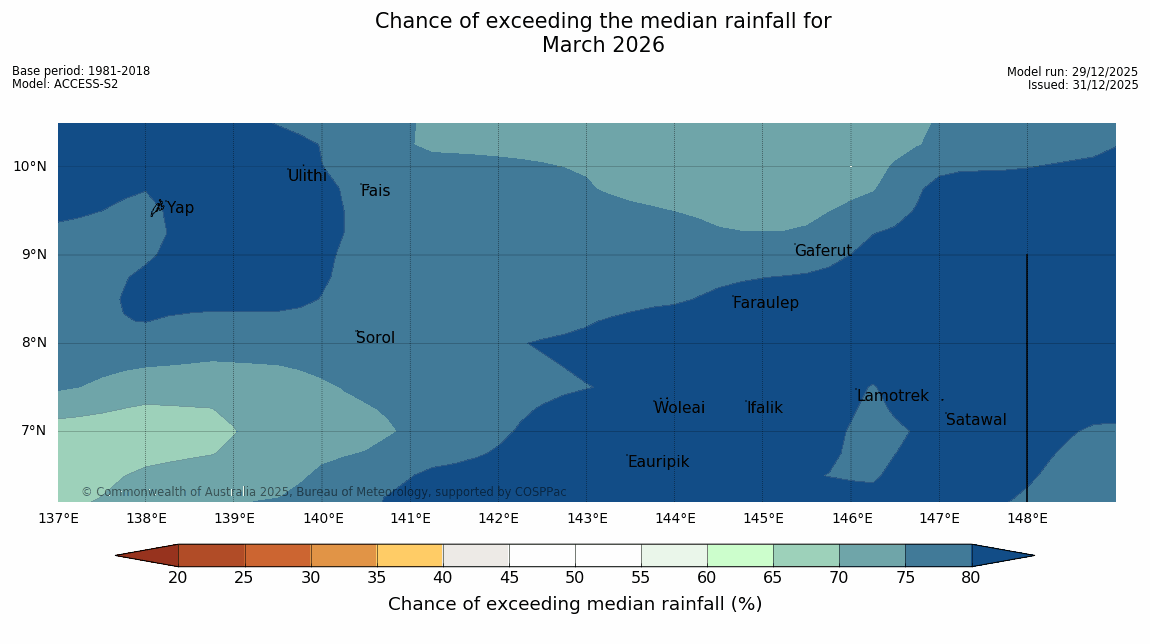 Chance of exceeding the median rainfall for
March 2026

Base period: 1981-2018
Model: ACCESS-S2

Model run: 29/12/2025
Issued: 31/12/2025

10°N
9°N
8°N
7°N

Ulithi
Fais
Yap
Gaferut
Faraulep
Sorol
Woleai
Ifalik
Lamotrek
Satawal
Eauripik

© Commonwealth of Australia 2025, Bureau of Meteorology, supported by COSPPac

137°E 138°E 139°E 140°E 141°E 142°E 143°E 144°E 145°E 146°E 147°E 148°E

20 25 30 35 40 45 50 55 60 65 70 75 80

Chance of exceeding median rainfall (%)